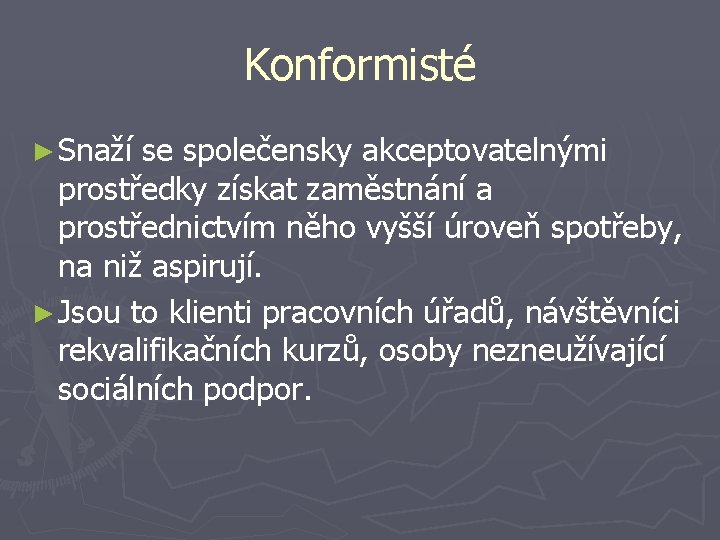 Konformisté

►Snaží se společensky akceptovatelnými prostředky získat zaměstnání a prostřednictvím něho vyšší úroveň spotřeby, na niž aspirují.

►Jsou to klienti pracovních úřadů, návštěvníci rekvalifikačních kurzů, osoby nezneužívající sociálních podpor.